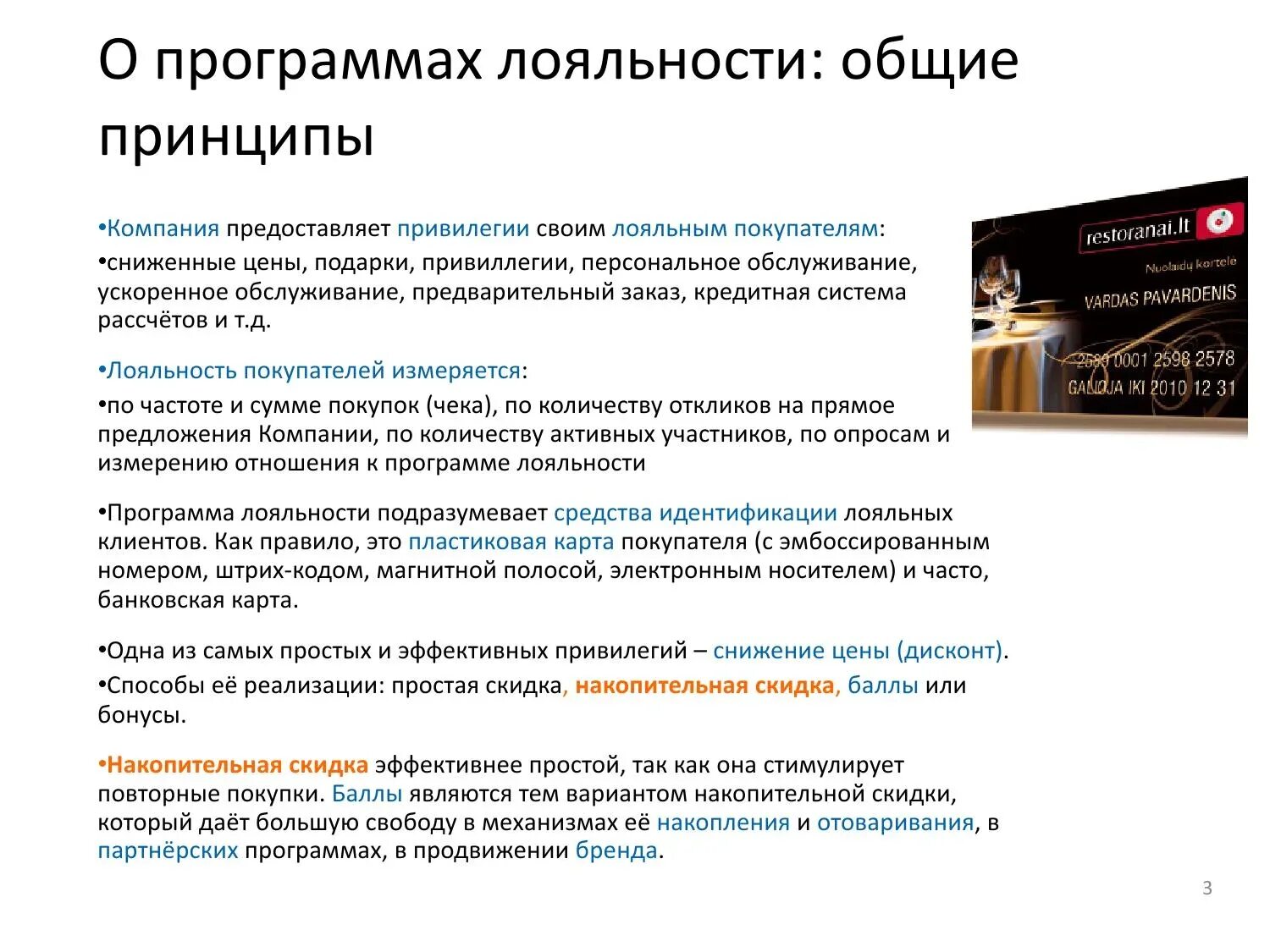 О программах лояльности: общие принципы

•Компания предоставляет привилегии своим лояльным покупателям:
•сниженные цены, подарки, привиллегии, персональное обслуживание, ускоренное обслуживание, предварительный заказ, кредитная система рассчётов и т.д.

•Лояльность покупателей измеряется:
•по частоте и сумме покупок (чека), по количеству откликов на прямое предложения Компании, по количеству активных участников, по опросам и измерению отношения к программе лояльности

•Программа лояльности подразумевает средства идентификации лояльных клиентов. Как правило, это пластиковая карта покупателя (с эмбоссированным номером, штрих-кодом, магнитной полосой, электронным носителем) и часто, банковская карта.

•Одна из самых простых и эффективных привилегий – снижение цены (дисконт).
•Способы её реализации: простая скидка, накопительная скидка, баллы или бонусы.

•Накопительная скидка эффективнее простой, так как она стимулирует повторные покупки. Баллы являются тем вариантом накопительной скидки, который даёт большую свободу в механизмах её накопления и отоваривания, в партнёрских программах, в продвижении бренда.

restoranai.lt
Nuolaidų kortelė
VARDAS PAVARDENIS
2580 0001 2598 2578
GALIOJA IKI 2010 12 31

3